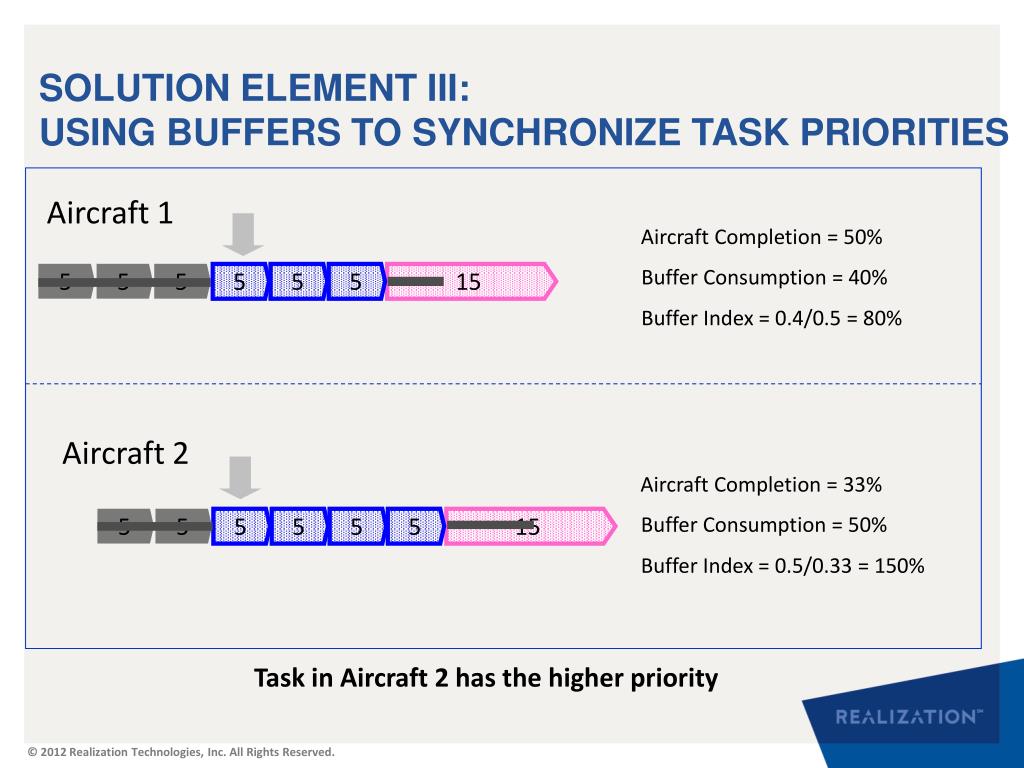 SOLUTION ELEMENT III:
USING BUFFERS TO SYNCHRONIZE TASK PRIORITIES

Aircraft 1

5 5 5 5 5 5 15

Aircraft Completion = 50%

Buffer Consumption = 40%

Buffer Index = 0.4/0.5 = 80%

Aircraft 2

5 5 5 5 5 5 15

Aircraft Completion = 33%

Buffer Consumption = 50%

Buffer Index = 0.5/0.33 = 150%

Task in Aircraft 2 has the higher priority

REALIZATION™

© 2012 Realization Technologies, Inc. All Rights Reserved.